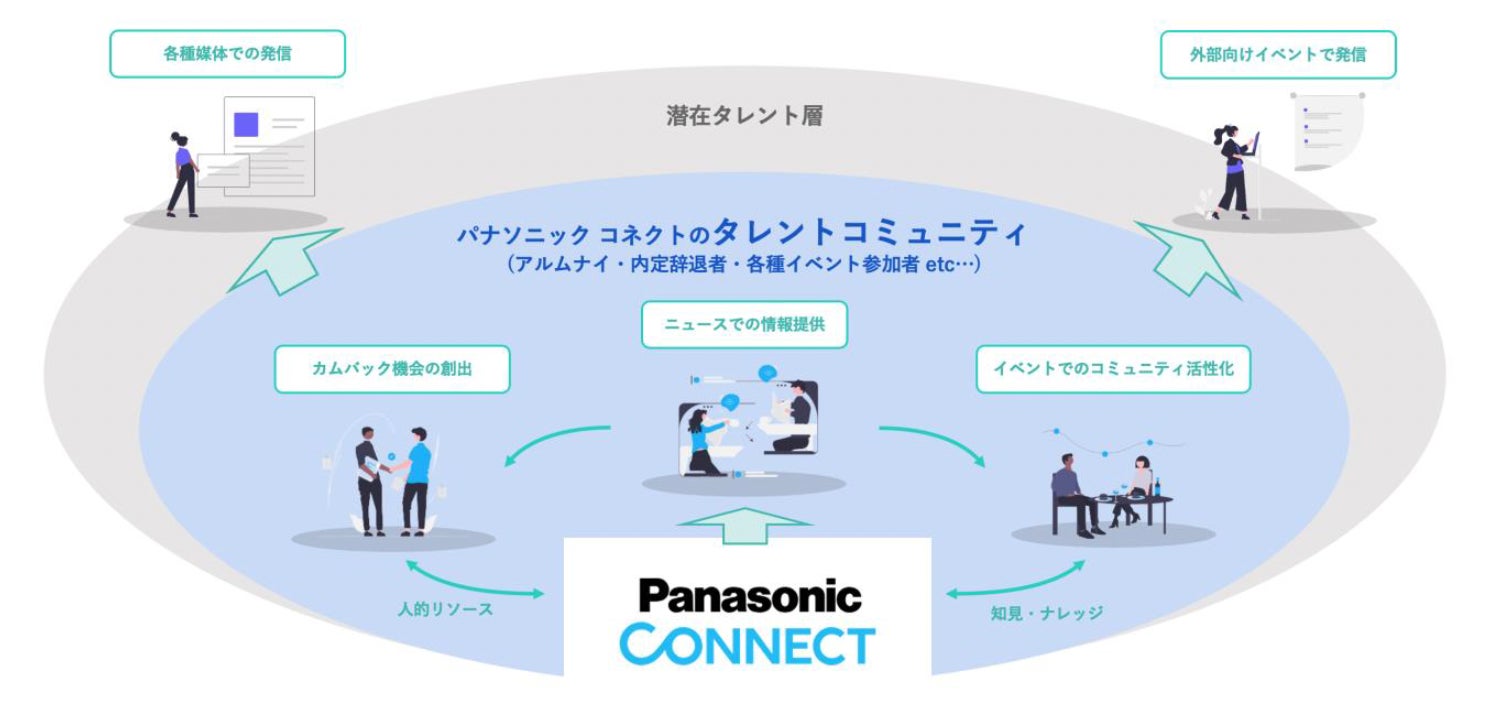 各種媒体での発信

外部向けイベントで発信

潜在タレント層

パナソニック コネクトのタレントコミュニティ
（アルムナイ・内定辞退者・各種イベント参加者 etc…）

ニュースでの情報提供

カムバック機会の創出

イベントでのコミュニティ活性化

人的リソース

Panasonic
CONNECT

知見・ナレッジ